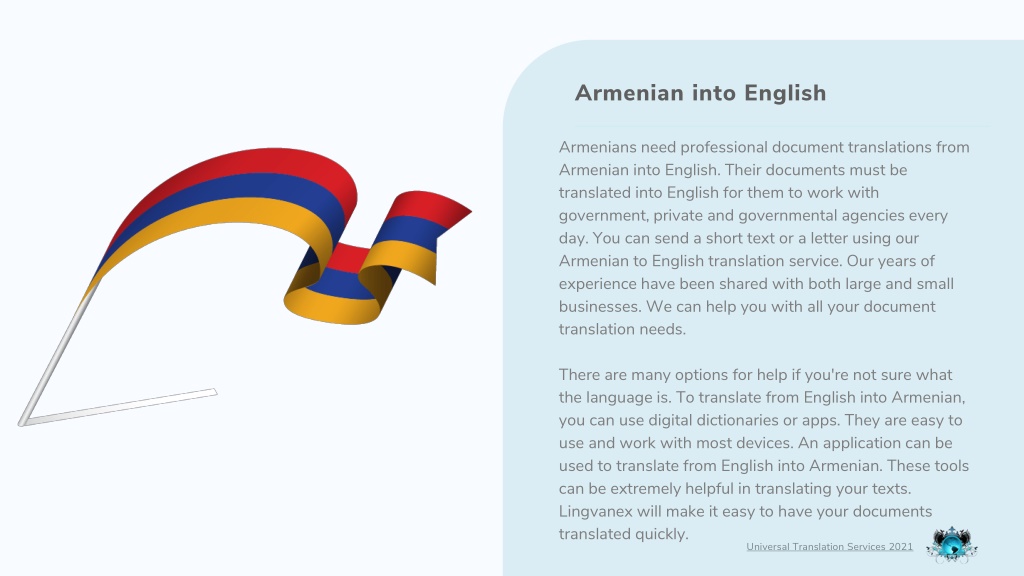 Armenian into English

Armenians need professional document translations from Armenian into English. Their documents must be translated into English for them to work with government, private and governmental agencies every day. You can send a short text or a letter using our Armenian to English translation service. Our years of experience have been shared with both large and small businesses. We can help you with all your document translation needs.

There are many options for help if you're not sure what the language is. To translate from English into Armenian, you can use digital dictionaries or apps. They are easy to use and work with most devices. An application can be used to translate from English into Armenian. These tools can be extremely helpful in translating your texts. Lingvanex will make it easy to have your documents translated quickly.

Universal Translation Services 2021